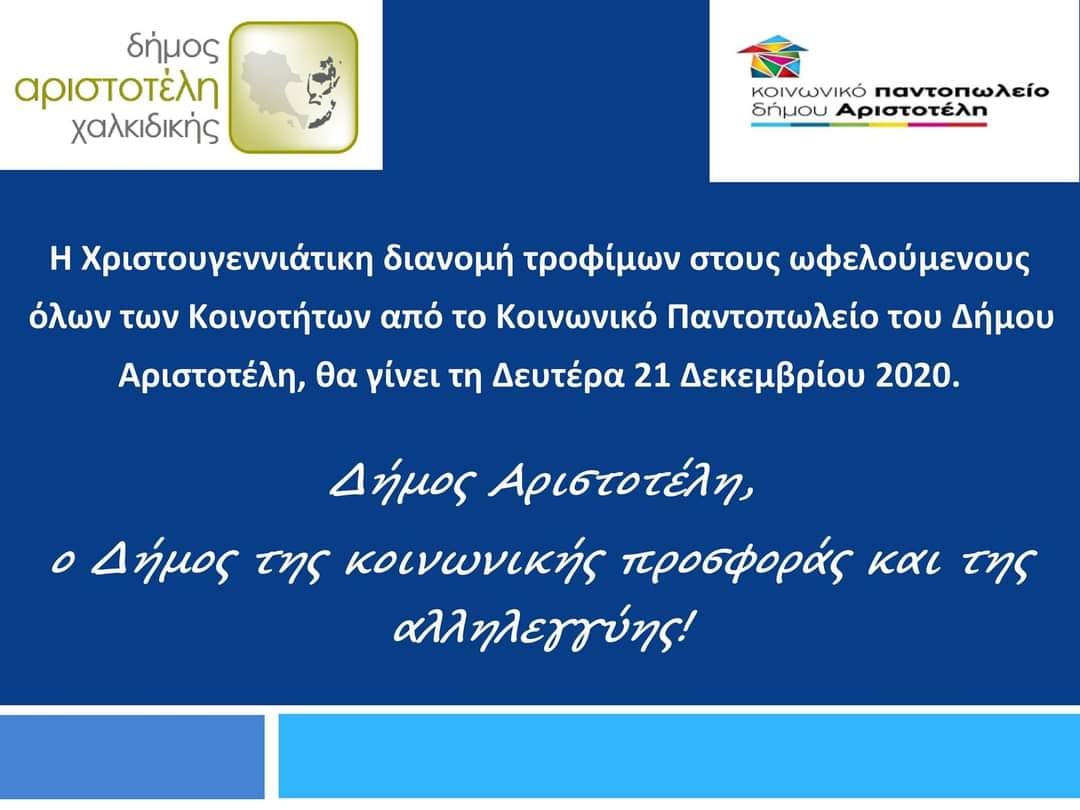 δήμος
αριστοτέλη
χαλκιδικής

κοινωνικό παντοπωλείο
δήμου Αριστοτέλη

Η Χριστουγεννιάτικη διανομή τροφίμων στους ωφελούμενους όλων των Κοινοτήτων από το Κοινωνικό Παντοπωλείο του Δήμου Αριστοτέλη, θα γίνει τη Δευτέρα 21 Δεκεμβρίου 2020.

Δήμος Αριστοτέλη,
ο Δήμος της κοινωνικής προσφοράς και της αλληλεγγύης!